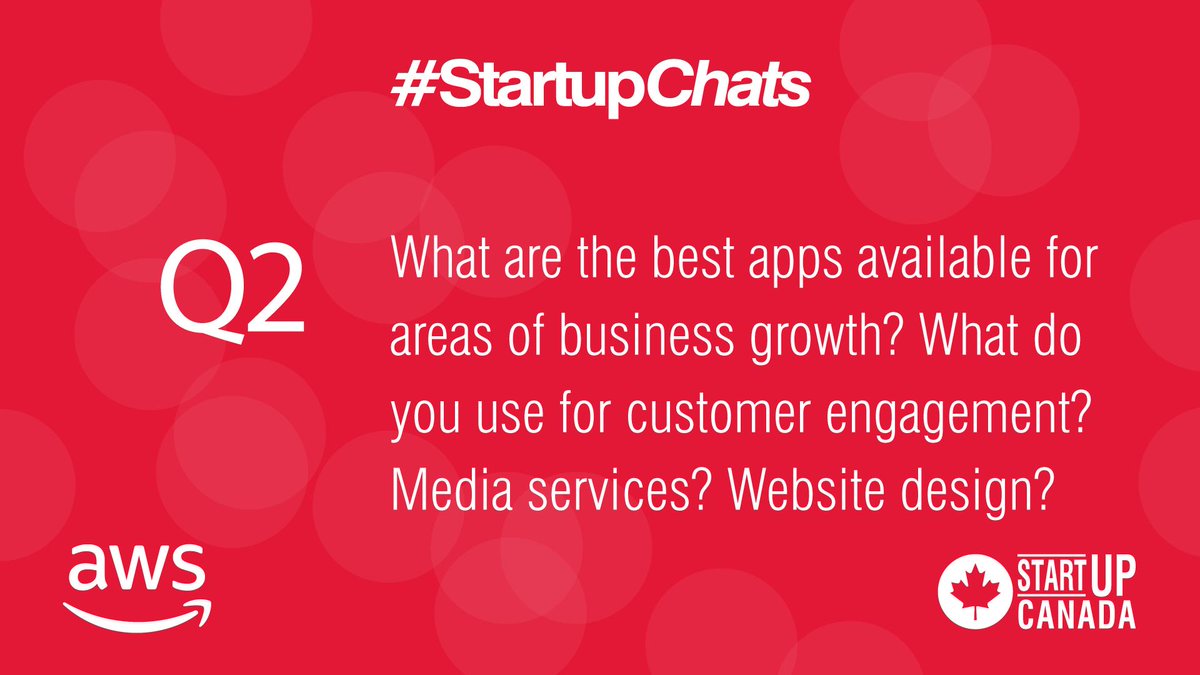 #StartupChats

Q2

What are the best apps available for areas of business growth? What do you use for customer engagement? Media services? Website design?

aws

START UP CANADA